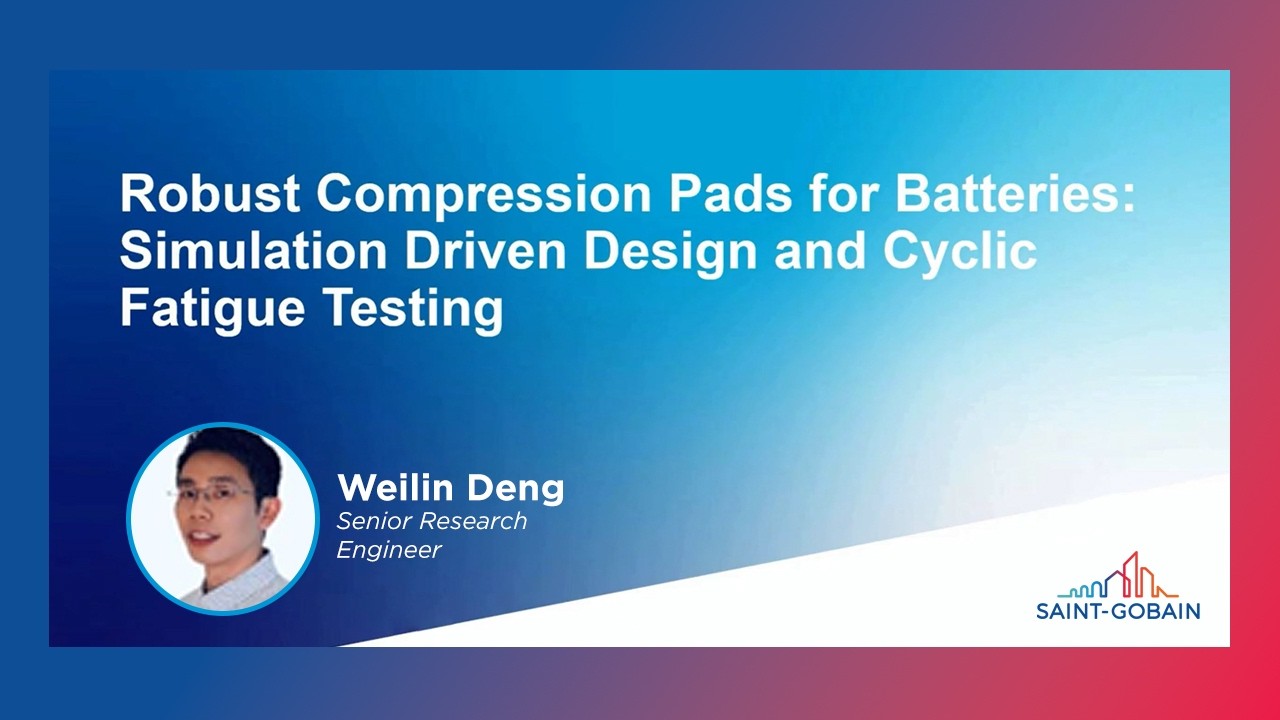 Robust Compression Pads for Batteries: Simulation Driven Design and Cyclic Fatigue Testing

Weilin Deng
Senior Research Engineer

SAINT-GOBAIN